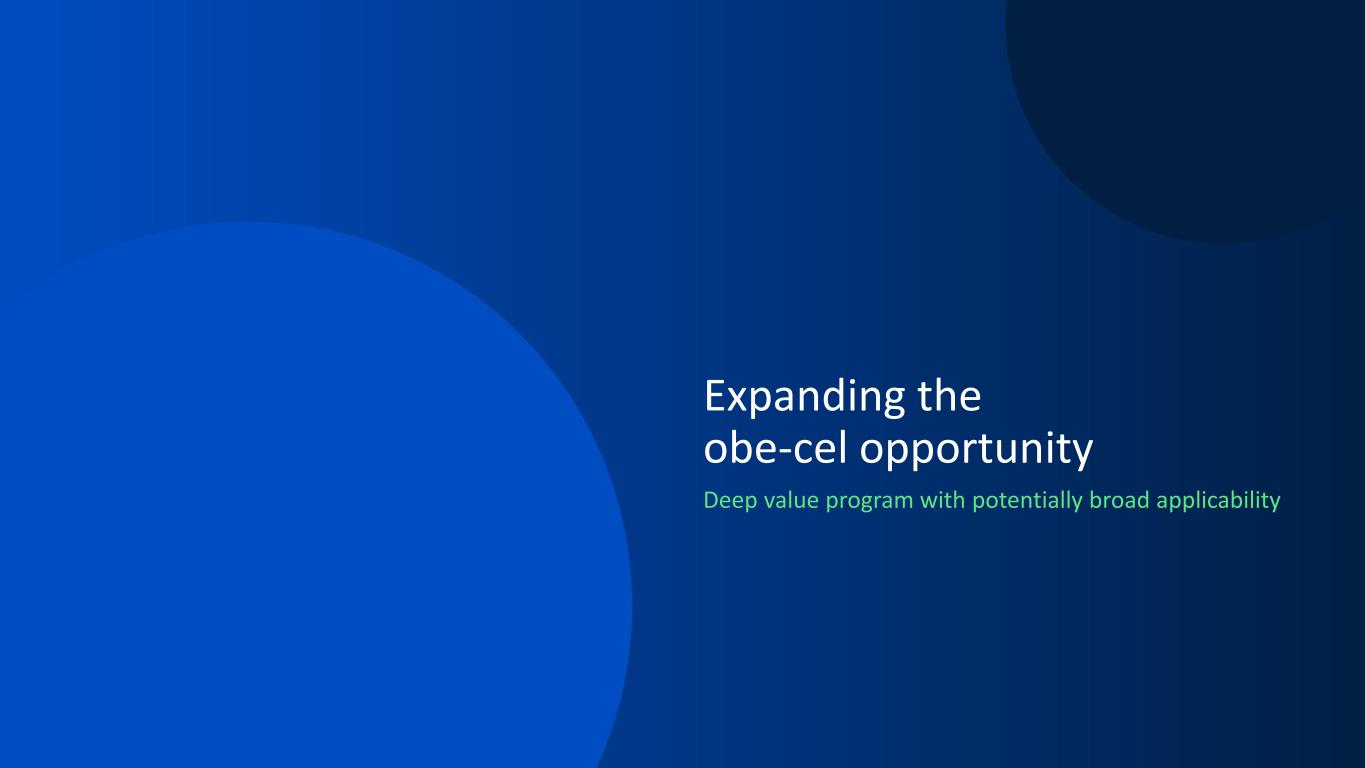 Expanding the
obe-cel opportunity

Deep value program with potentially broad applicability